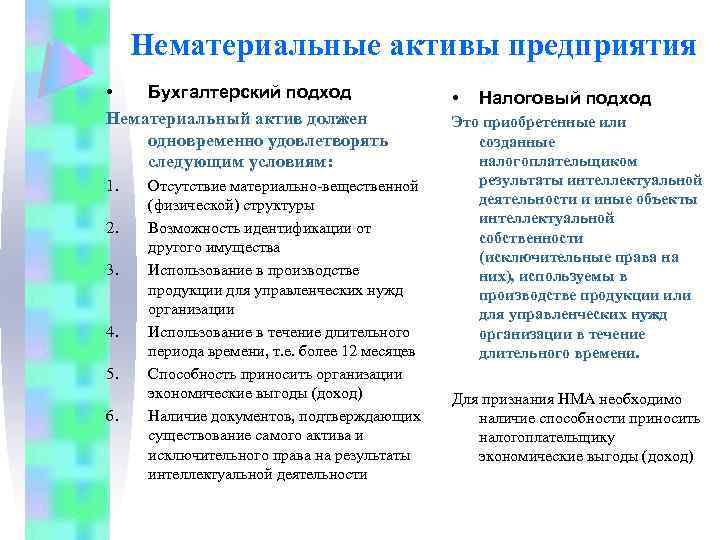 Нематериальные активы предприятия

• Бухгалтерский подход

Нематериальный актив должен одновременно удовлетворять следующим условиям:

1. Отсутствие материально-вещественной (физической) структуры
2. Возможность идентификации от другого имущества
3. Использование в производстве продукции для управленческих нужд организации
4. Использование в течение длительного периода времени, т.е. более 12 месяцев
5. Способность приносить организации экономические выгоды (доход)
6. Наличие документов, подтверждающих существование самого актива и исключительного права на результаты интеллектуальной деятельности

• Налоговый подход

Это приобретенные или созданные налогоплательщиком результаты интеллектуальной деятельности и иные объекты интеллектуальной собственности (исключительные права на них), используемы в производстве продукции или для управленческих нужд организации в течение длительного времени.

Для признания НМА необходимо наличие способности приносить налогоплательщику экономические выгоды (доход)